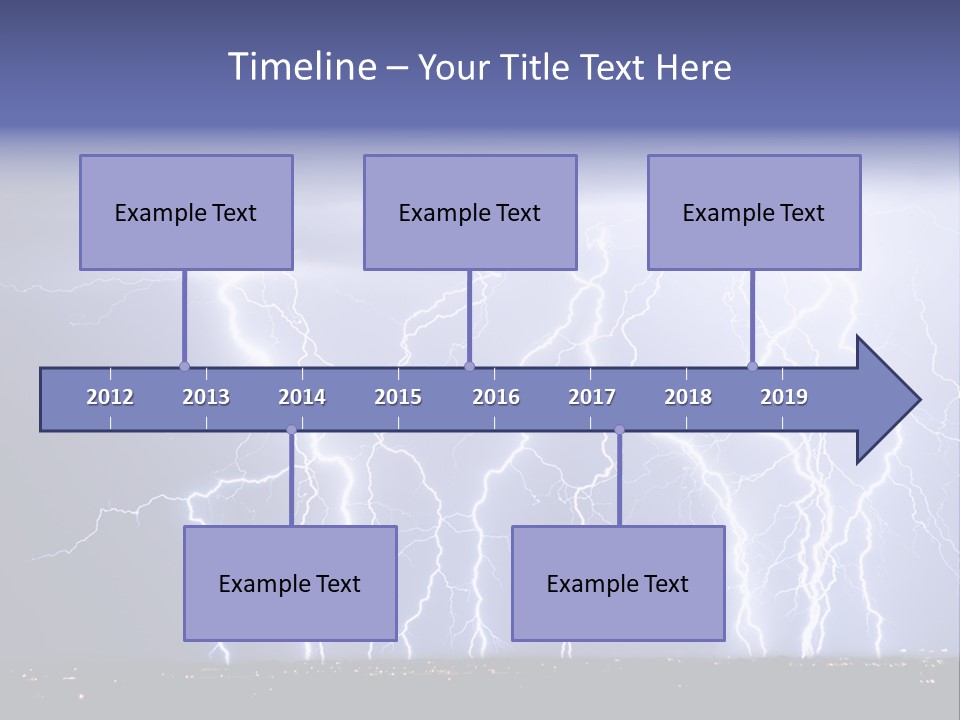 Timeline – Your Title Text Here

Example Text

Example Text

Example Text

2012 2013 2014 2015 2016 2017 2018 2019

Example Text

Example Text